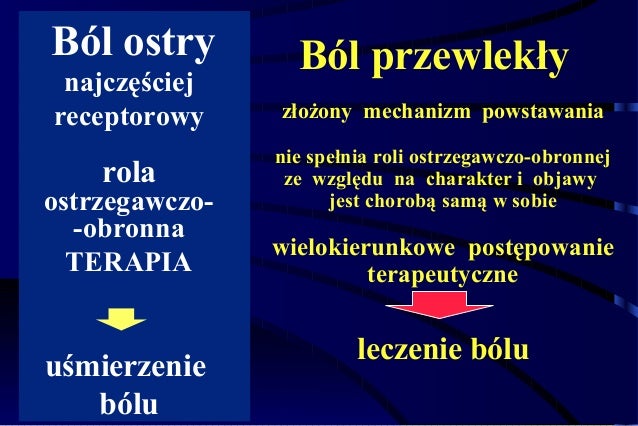 Ból ostry
najczęściej
receptorowy

rola
ostrzegawczo-
-obronna
TERAPIA

uśmierzenie
bólu

Ból przewlekły

złożony mechanizm powstawania

nie spełnia roli ostrzegawczo-obronnej
ze względu na charakter i objawy
jest chorobą samą w sobie

wielokierunkowe postępowanie
terapeutyczne

leczenie bólu